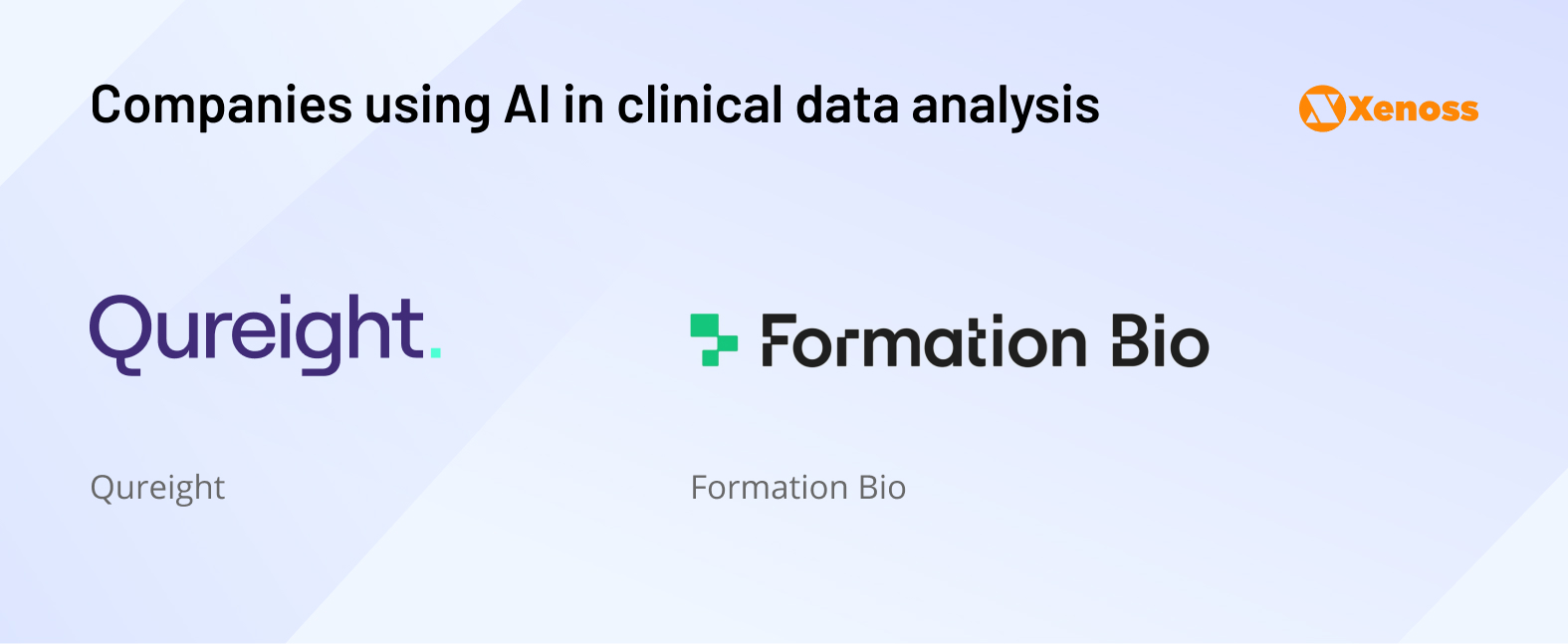 Companies using AI in clinical data analysis

Xenoss

Qureight.

Formation Bio

Qureight

Formation Bio